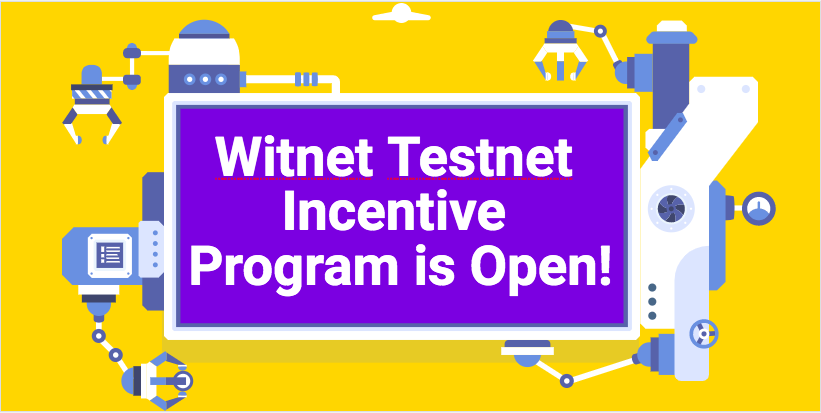 Witnet Testnet Incentive Program is Open!